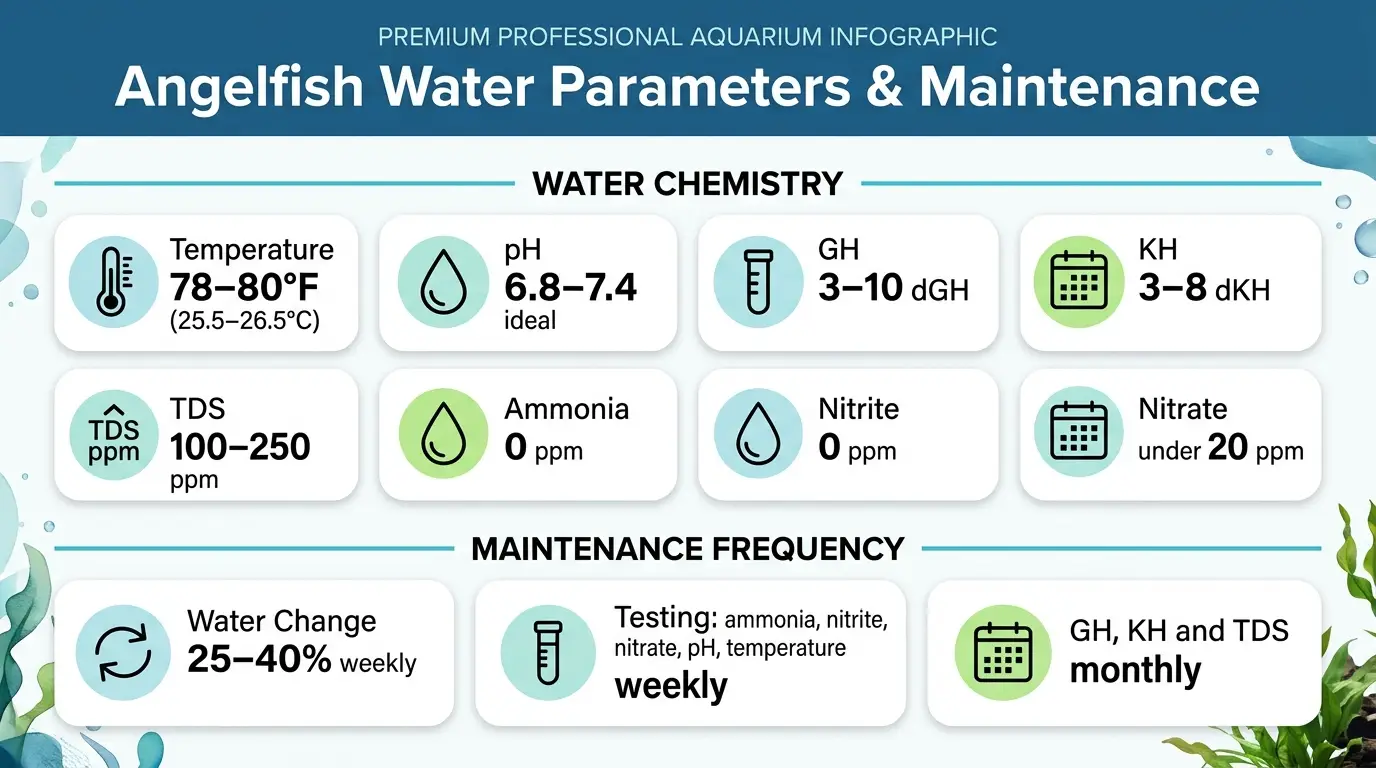 PREMIUM PROFESSIONAL AQUARIUM INFOGRAPHIC

Angelfish Water Parameters & Maintenance

WATER CHEMISTRY

Temperature
78–80°F
(25.5–26.5°C)

pH
6.8–7.4
ideal

GH
3–10 dGH

KH
3–8 dKH

TDS ppm

TDS
100–250
ppm

Ammonia
0 ppm

Nitrite
0 ppm

Nitrate
under 20 ppm

MAINTENANCE FREQUENCY

Water Change
25–40% weekly

Testing: ammonia, nitrite, nitrate, pH, temperature
weekly

GH, KH and TDS
monthly